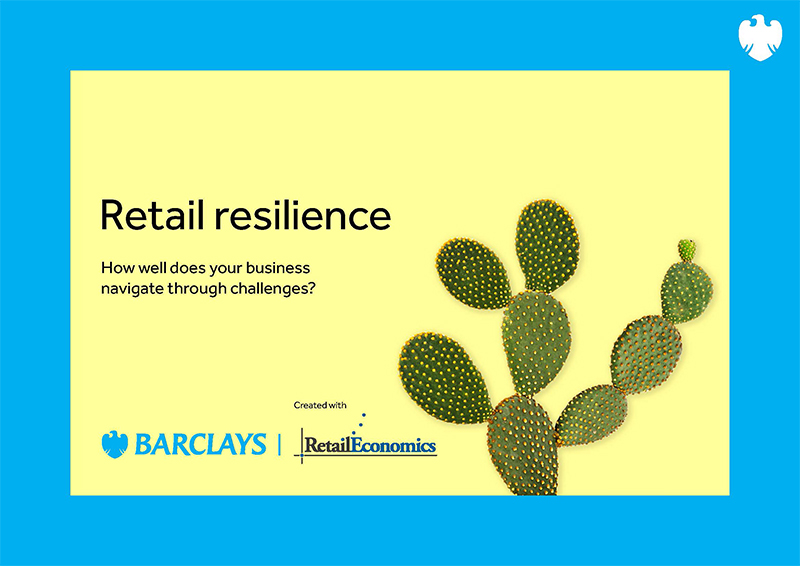 Retail resilience

How well does your business navigate through challenges?

Created with

BARCLAYS | RetailEconomics